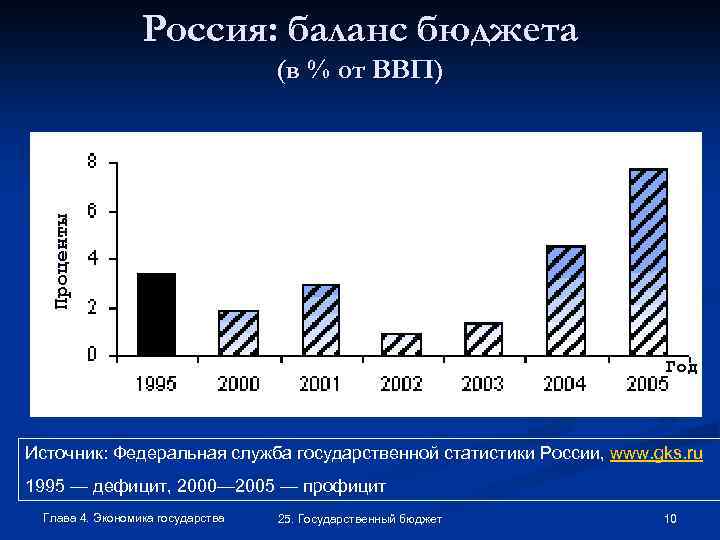 Россия: баланс бюджета
(в % от ВВП)

Проценты

8
6
4
2
0

1995 2000 2001 2002 2003 2004 2005
Год

Источник: Федеральная служба государственной статистики России, www.gks.ru
1995 — дефицит, 2000—2005 — профицит

Глава 4. Экономика государства
25. Государственный бюджет
10